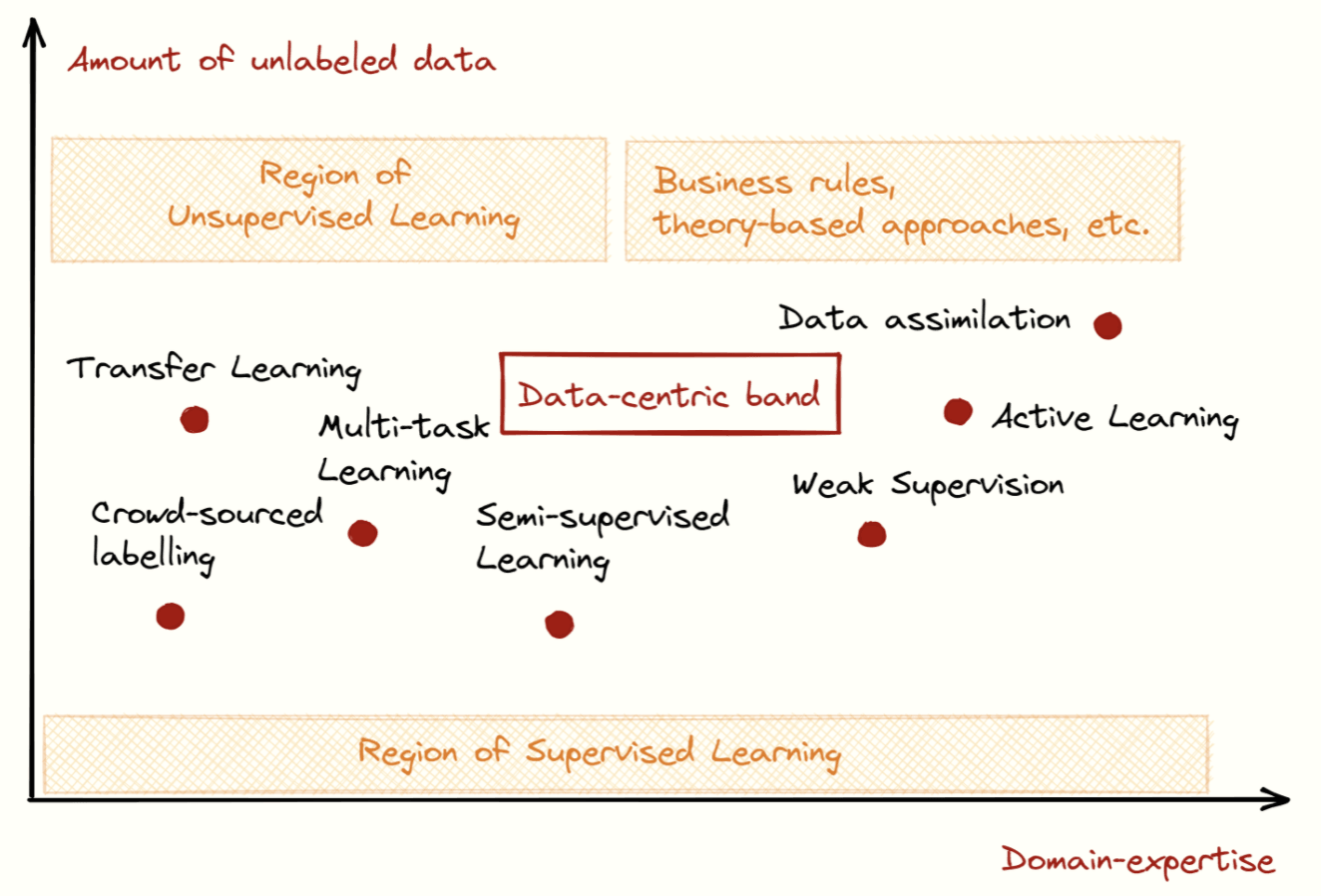 Amount of unlabeled data

Region of Unsupervised Learning

Business rules, theory-based approaches, etc.

Data assimilation

Transfer Learning

Data-centric band

Active Learning

Multi-task Learning

Weak Supervision

Crowd-sourced labelling

Semi-supervised Learning

Region of Supervised Learning

Domain-expertise